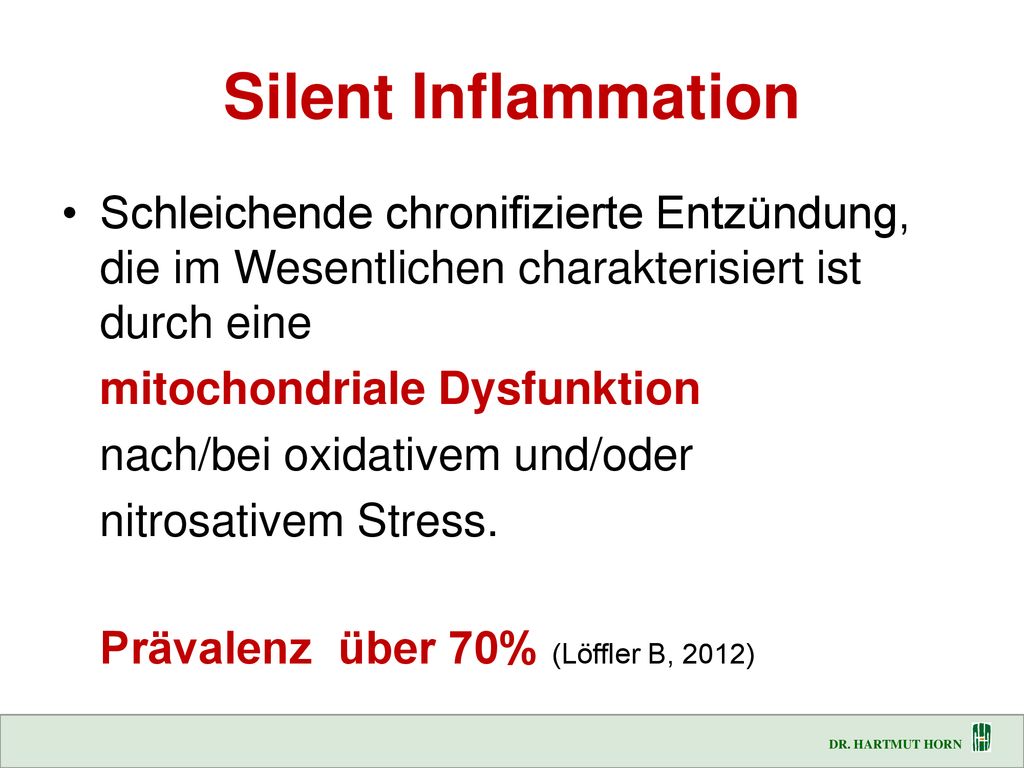 Silent Inflammation

• Schleichende chronifizierte Entzündung, die im Wesentlichen charakterisiert ist durch eine

mitochondriale Dysfunktion

nach/bei oxidativem und/oder

nitrosativem Stress.

Prävalenz über 70% (Löffler B, 2012)

DR. HARTMUT HORN